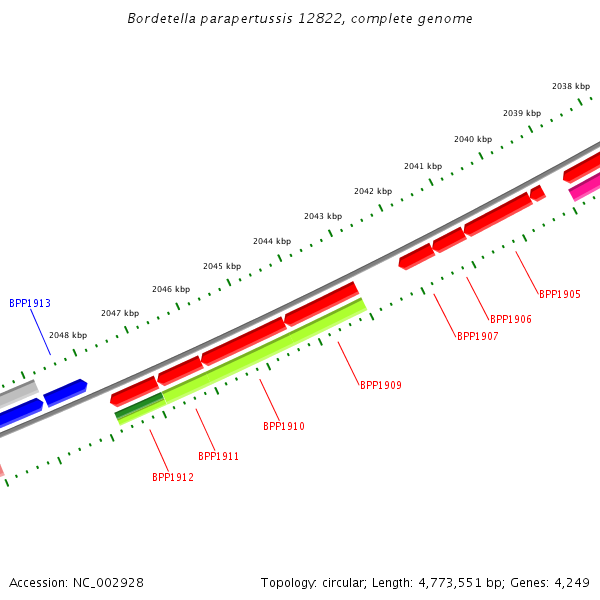 Bordetella parapertussis 12822, complete genome

2038 kbp
2039 kbp
2040 kbp
2041 kbp
2042 kbp
2043 kbp
2044 kbp
2045 kbp
2046 kbp
2047 kbp
2048 kbp

BPP1913
BPP1905
BPP1906
BPP1907
BPP1909
BPP1910
BPP1911
BPP1912

Accession: NC_002928

Topology: circular; Length: 4,773,551 bp; Genes: 4,249